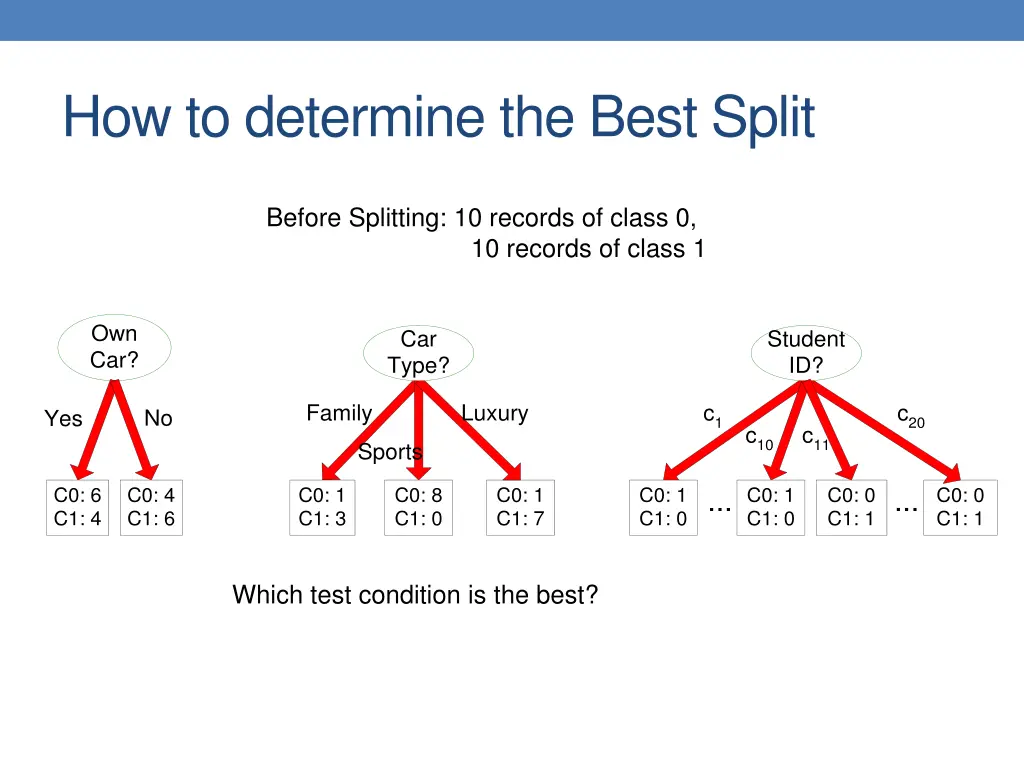 How to determine the Best Split

Before Splitting: 10 records of class 0,
10 records of class 1

Own Car?

Yes

No

C0: 6
C1: 4

C0: 4
C1: 6

Car Type?

Family

Sports

Luxury

C0: 1
C1: 3

C0: 8
C1: 0

C0: 1
C1: 7

Student ID?

$c_1$

$c_{10}$

$c_{11}$

$c_{20}$

C0: 1
C1: 0

...

C0: 1
C1: 0

C0: 0
C1: 1

...

C0: 0
C1: 1

Which test condition is the best?